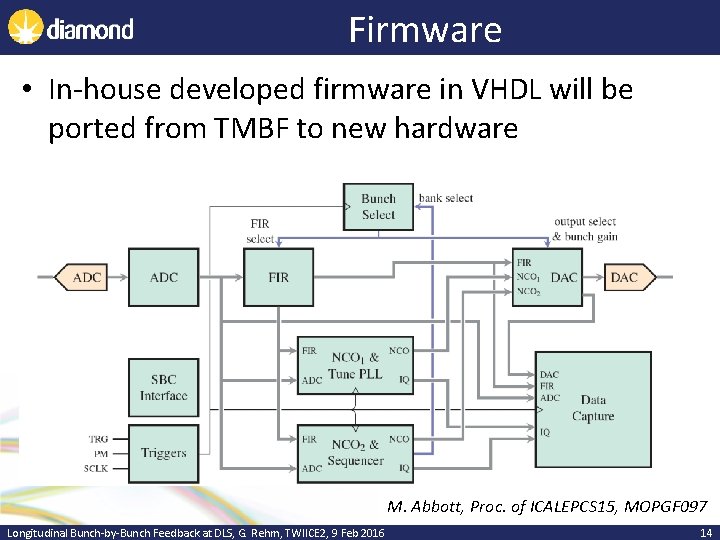 diamond

Firmware

• In-house developed firmware in VHDL will be ported from TMBF to new hardware

Bunch Select

bank select

FIR select

output select & bunch gain

ADC

ADC

FIR

FIR
$NCO_1$
$NCO_2$
DAC

DAC

FIR
ADC
$NCO_1$ & Tune PLL
NCO
IQ

SBC Interface

DAC
FIR
ADC
IQ
Data Capture

TRG
PM
SCLK
Triggers

FIR
ADC
$NCO_2$ & Sequencer
NCO
IQ

M. Abbott, Proc. of ICALEPCS15, MOPGF097

Longitudinal Bunch-by-Bunch Feedback at DLS, G. Rehm, TWIICE2, 9 Feb 2016

14